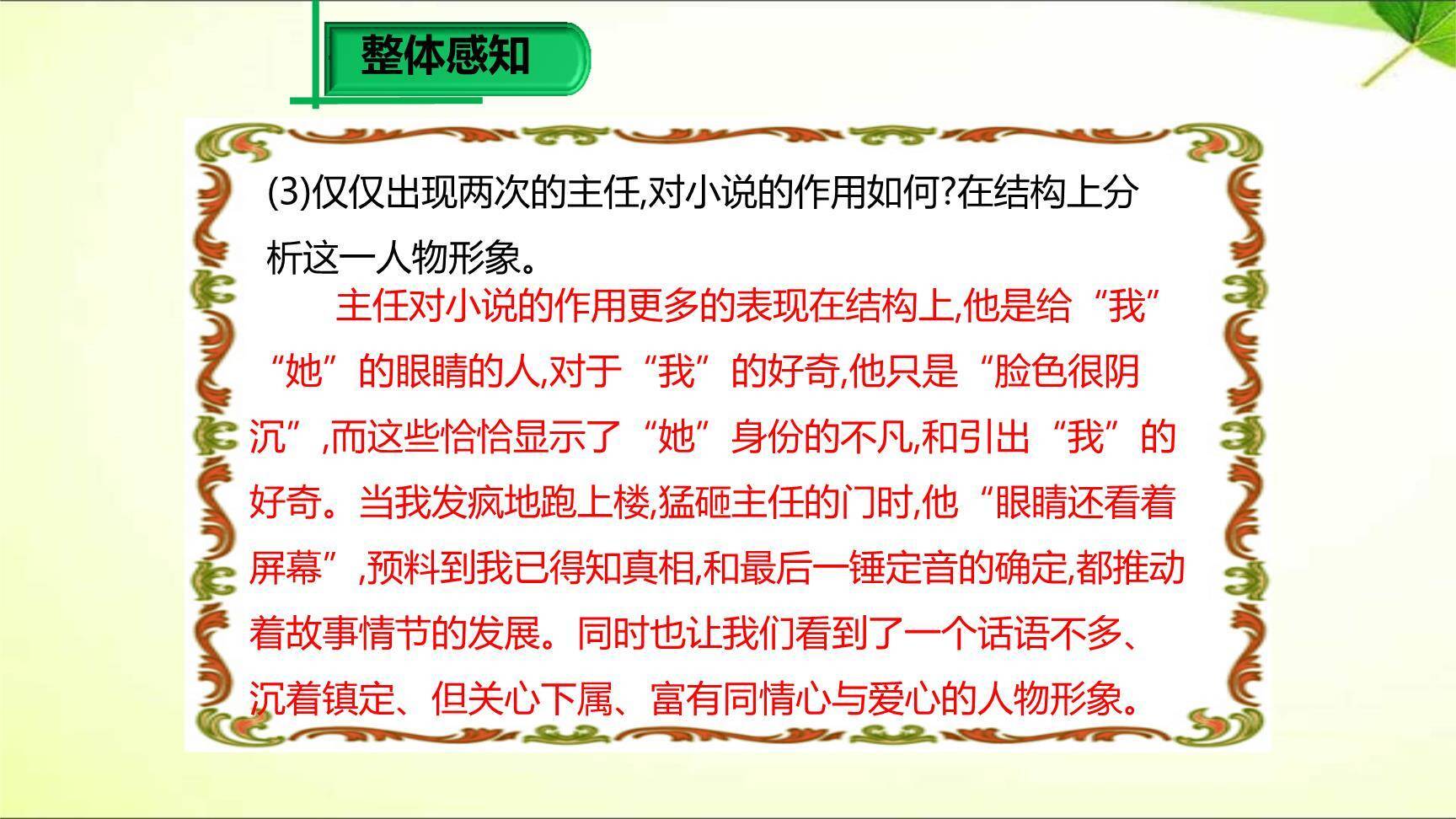 整体感知

(3)仅仅出现两次的主任,对小说的作用如何?在结构上分析这一人物形象。

主任对小说的作用更多的表现在结构上,他是给“我”“她”的眼睛的人,对于“我”的好奇,他只是“脸色很阴沉”,而这些恰恰显示了“她”身份的不凡,和引出“我”的好奇。当我发疯地跑上楼,猛砸主任的门时,他“眼睛还看着屏幕”,预料到我已得知真相,和最后一锤定音的确定,都推动着故事情节的发展。同时也让我们看到了一个话语不多、沉着镇定、但关心下属、富有同情心与爱心的人物形象。